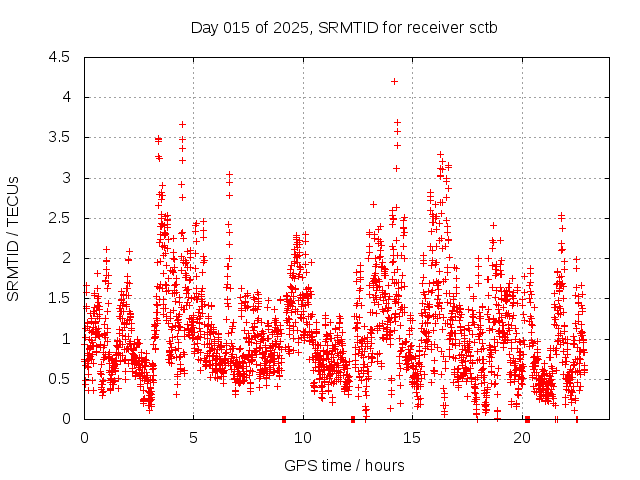 Day 015 of 2025, SRMTID for receiver sctb

SRMTID / TECUs

4.5
4
3.5
3
2.5
2
1.5
1
0.5
0

0
5
10
15
20

GPS time / hours